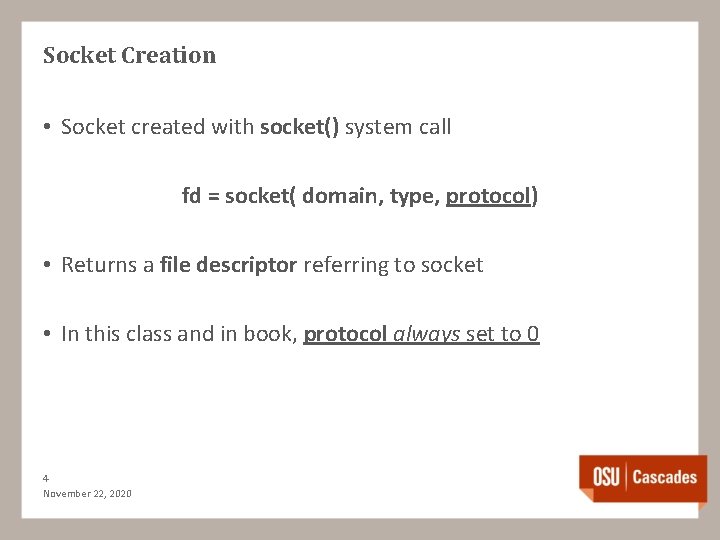 Socket Creation

• Socket created with socket() system call

fd = socket( domain, type, protocol)

• Returns a file descriptor referring to socket

• In this class and in book, protocol always set to 0

4
November 22, 2020

OSU | Cascades